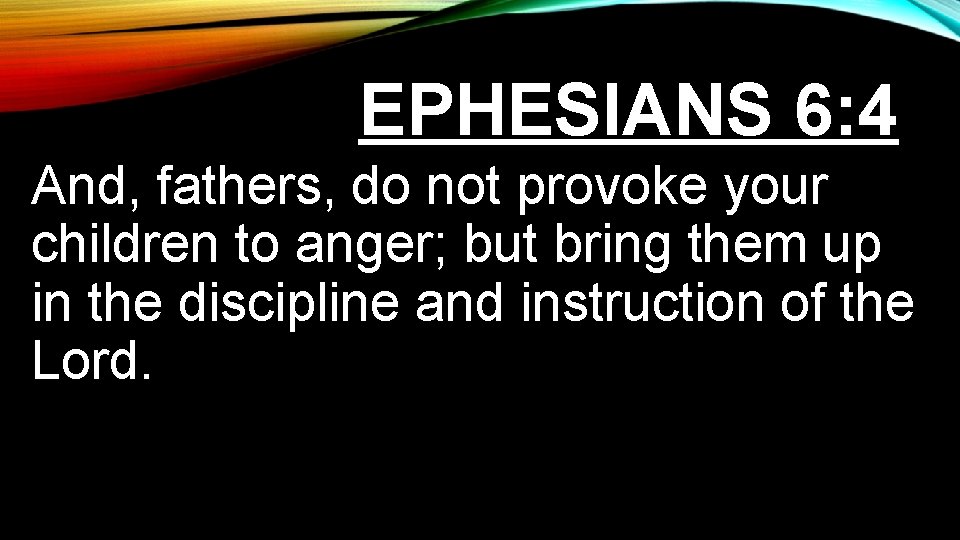 EPHESIANS 6:4

And, fathers, do not provoke your children to anger; but bring them up in the discipline and instruction of the Lord.